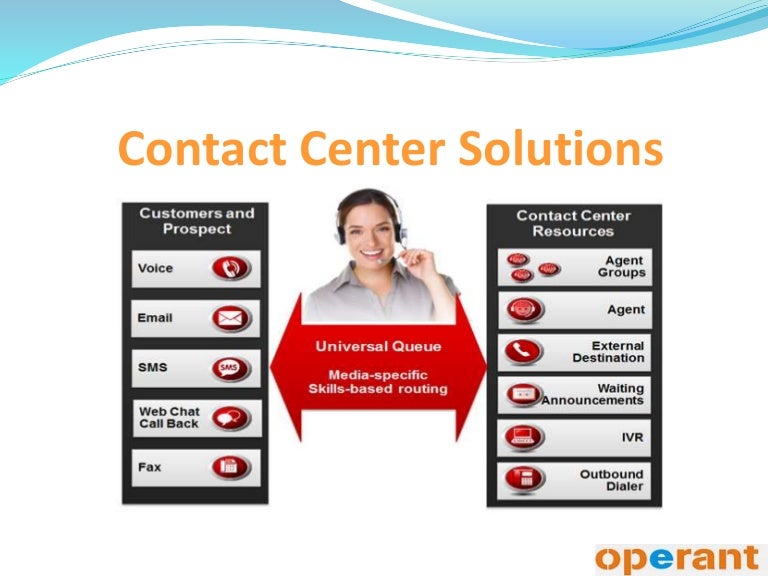 Contact Center Solutions

Customers and Prospect

Voice

Email

SMS

Web Chat Call Back

Fax

Universal Queue

Media-specific Skills-based routing

Contact Center Resources

Agent Groups

Agent

External Destination

Waiting Announcements

IVR

Outbound Dialer

operant